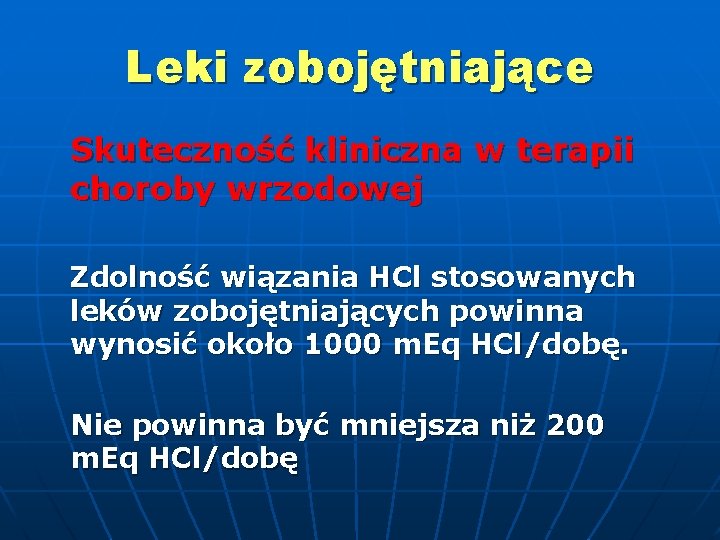 Leki zobojętniające

Skuteczność kliniczna w terapii choroby wrzodowej

Zdolność wiązania HCl stosowanych leków zobojętniających powinna wynosić około 1000 mEq HCl/dobę.

Nie powinna być mniejsza niż 200 mEq HCl/dobę